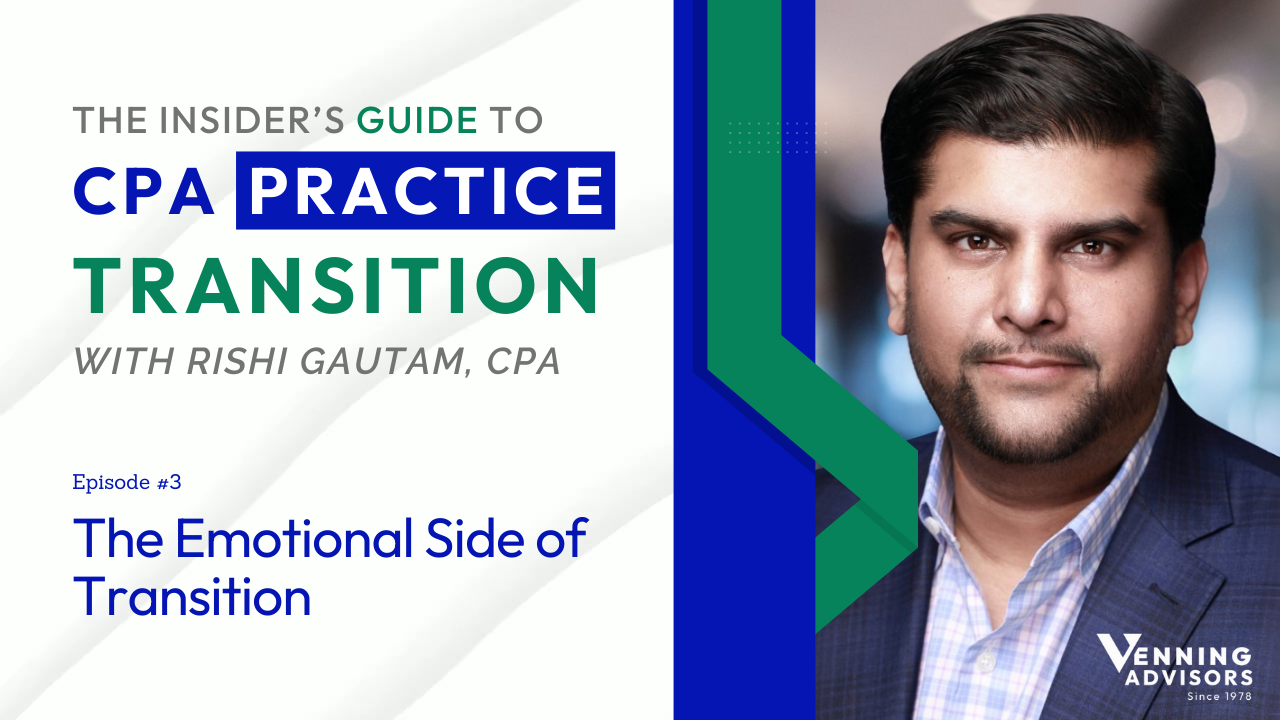 THE INSIDER'S GUIDE TO
CPA PRACTICE
TRANSITION
WITH RISHI GAUTAM, CPA

Episode #3

The Emotional Side of Transition

VENNING ADVISORS
Since 1978